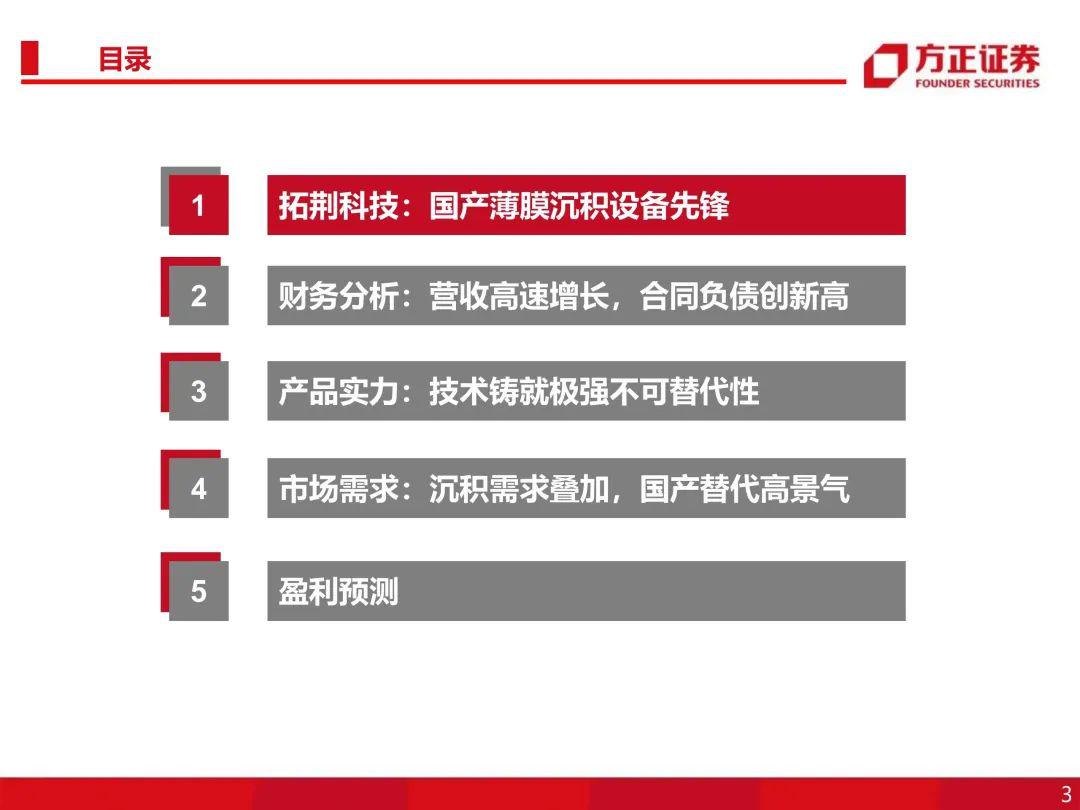 目录

方正证券
FOUNDER SECURITIES

1 拓荆科技：国产薄膜沉积设备先锋

2 财务分析：营收高速增长，合同负债创新高

3 产品实力：技术铸就极强不可替代性

4 市场需求：沉积需求叠加，国产替代高景气

5 盈利预测

3